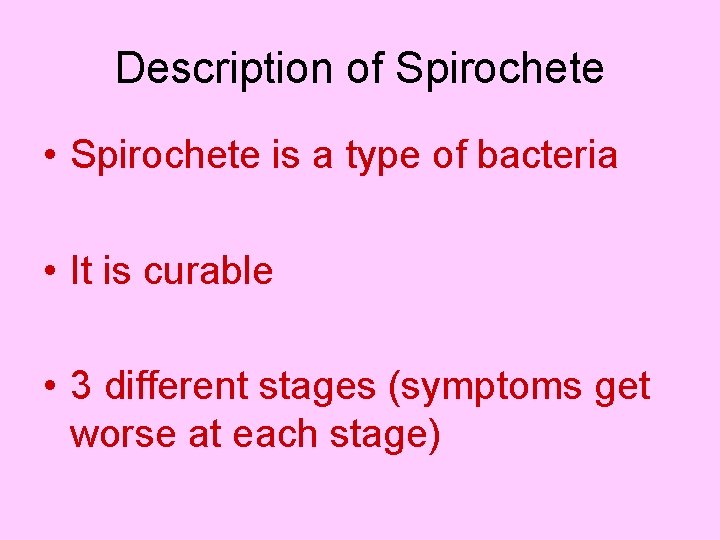 Description of Spirochete

• Spirochete is a type of bacteria

• It is curable

• 3 different stages (symptoms get worse at each stage)